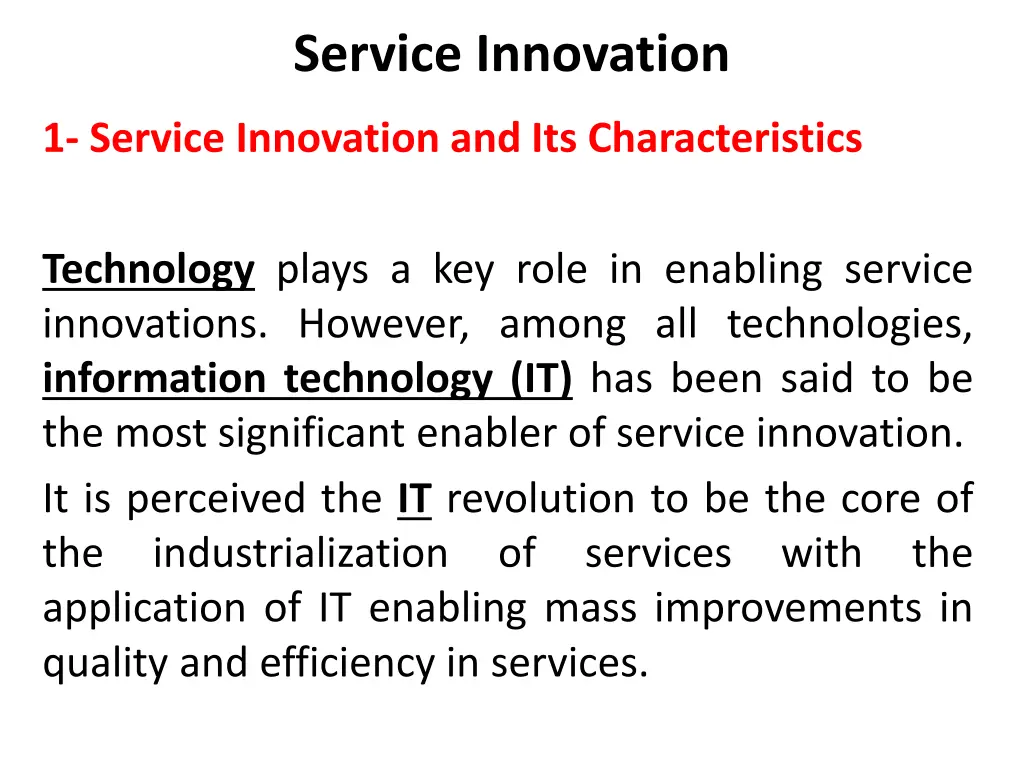 Service Innovation

1- Service Innovation and Its Characteristics

Technology plays a key role in enabling service innovations. However, among all technologies, information technology (IT) has been said to be the most significant enabler of service innovation.

It is perceived the IT revolution to be the core of the industrialization of services with the application of IT enabling mass improvements in quality and efficiency in services.